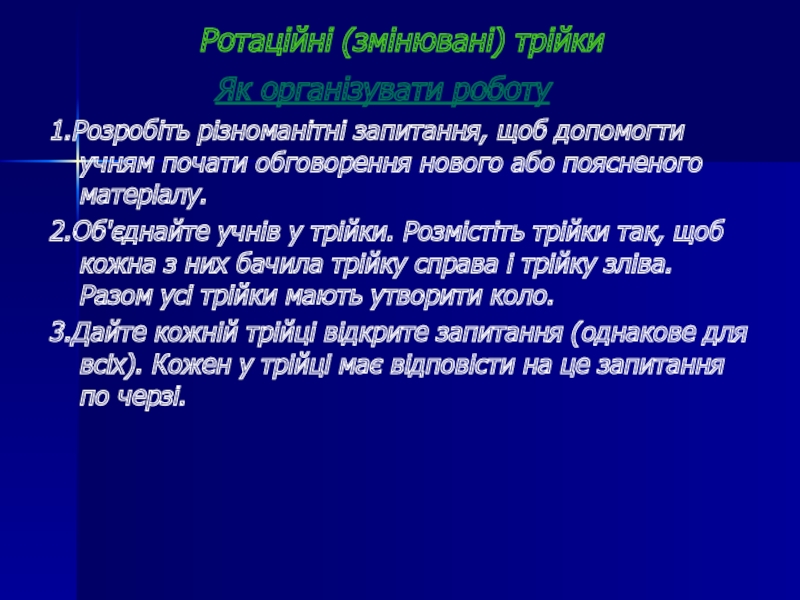 Ротаційні (змінювані) трійки

Як організувати роботу

1.Розробіть різноманітні запитання, щоб допомогти учням почати обговорення нового або поясненого матеріалу.

2.Об'єднайте учнів у трійки. Розмістіть трійки так, щоб кожна з них бачила трійку справа і трійку зліва. Разом усі трійки мають утворити коло.

3.Дайте кожній трійці відкрите запитання (однакове для всіх). Кожен у трійці має відповісти на це запитання по черзі.